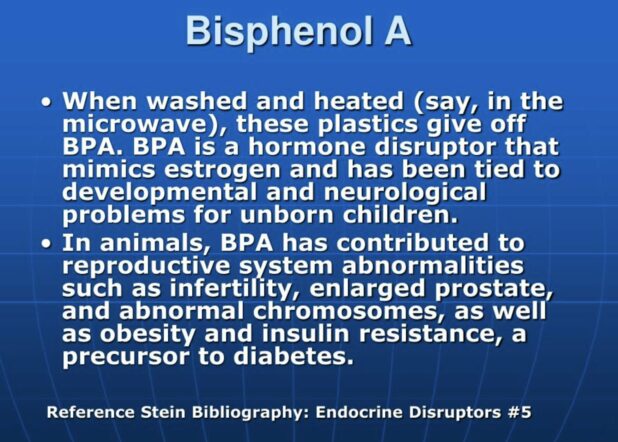 Bisphenol A

• When washed and heated (say, in the microwave), these plastics give off BPA. BPA is a hormone disruptor that mimics estrogen and has been tied to developmental and neurological problems for unborn children.
• In animals, BPA has contributed to reproductive system abnormalities such as infertility, enlarged prostate, and abnormal chromosomes, as well as obesity and insulin resistance, a precursor to diabetes.

Reference Stein Bibliography: Endocrine Disruptors #5